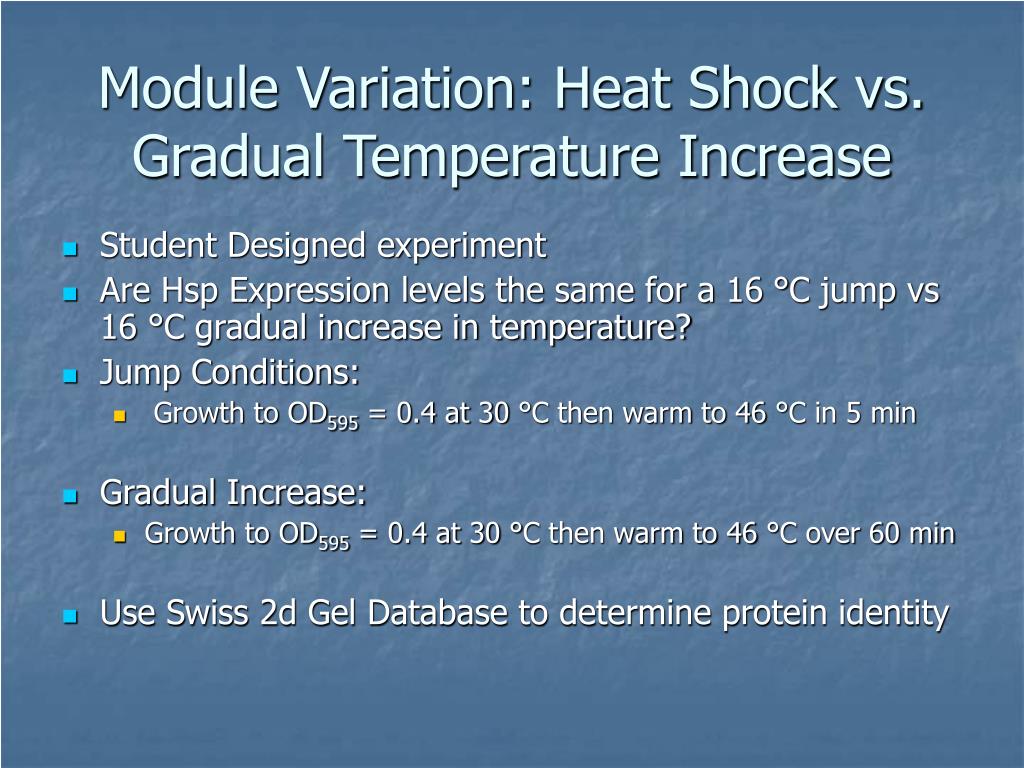 Module Variation: Heat Shock vs. Gradual Temperature Increase

Student Designed experiment

Are Hsp Expression levels the same for a 16 °C jump vs 16 °C gradual increase in temperature?

Jump Conditions:

Growth to $OD_{595}$ = 0.4 at 30 °C then warm to 46 °C in 5 min

Gradual Increase:

Growth to $OD_{595}$ = 0.4 at 30 °C then warm to 46 °C over 60 min

Use Swiss 2d Gel Database to determine protein identity